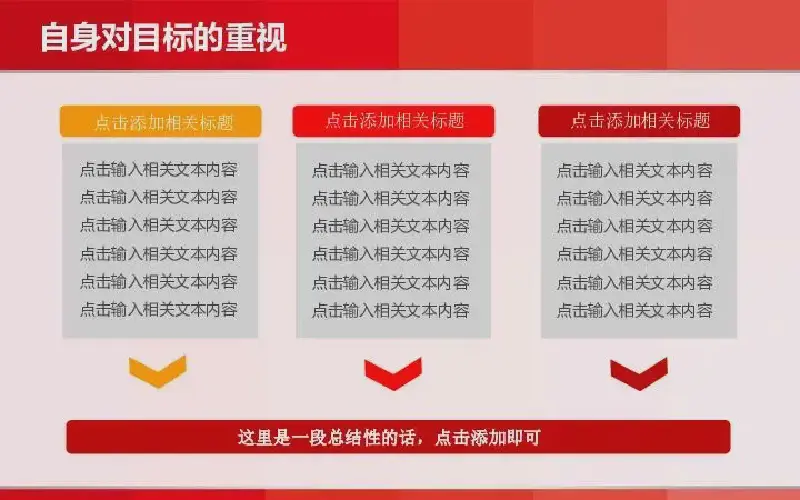 自身对目标的重视

点击添加相关标题

点击输入相关文本内容
点击输入相关文本内容
点击输入相关文本内容
点击输入相关文本内容
点击输入相关文本内容
点击输入相关文本内容

点击添加相关标题

点击输入相关文本内容
点击输入相关文本内容
点击输入相关文本内容
点击输入相关文本内容
点击输入相关文本内容
点击输入相关文本内容

点击添加相关标题

点击输入相关文本内容
点击输入相关文本内容
点击输入相关文本内容
点击输入相关文本内容
点击输入相关文本内容
点击输入相关文本内容

这里是一段总结性的话，点击添加即可